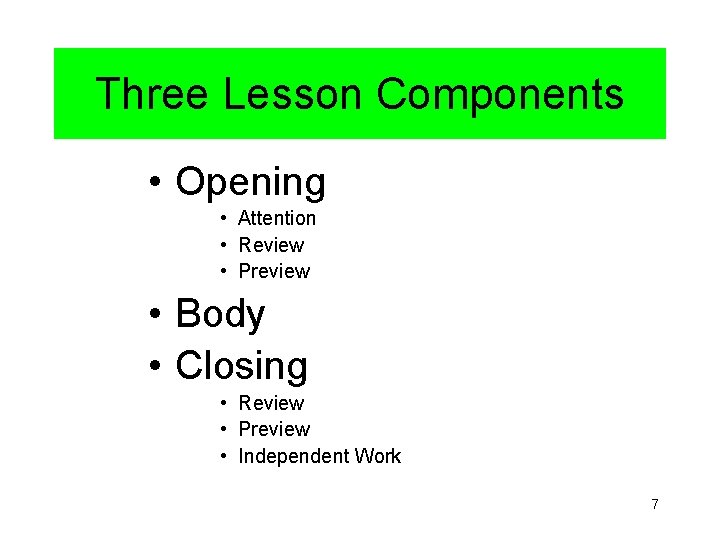 Three Lesson Components

• Opening
  • Attention
  • Review
  • Preview
• Body
• Closing
  • Review
  • Preview
  • Independent Work

7